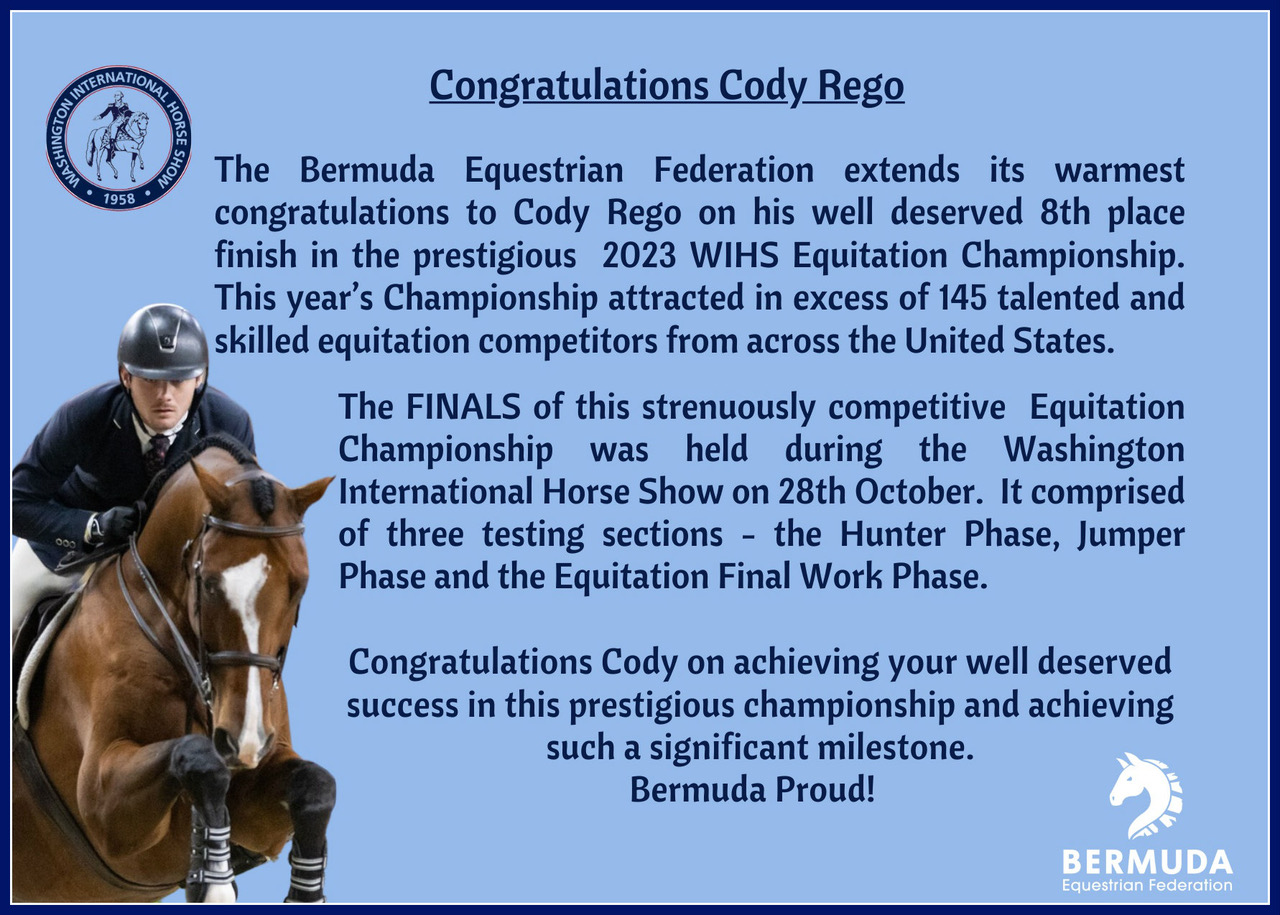 WASHINGTON INTERNATIONAL HORSE SHOW
1958

Congratulations Cody Rego

The Bermuda Equestrian Federation extends its warmest congratulations to Cody Rego on his well deserved 8th place finish in the prestigious 2023 WIHS Equitation Championship. This year's Championship attracted in excess of 145 talented and skilled equitation competitors from across the United States.

The FINALS of this strenuously competitive Equitation Championship was held during the Washington International Horse Show on 28th October. It comprised of three testing sections - the Hunter Phase, Jumper Phase and the Equitation Final Work Phase.

Congratulations Cody on achieving your well deserved success in this prestigious championship and achieving such a significant milestone.
Bermuda Proud!

BERMUDA
Equestrian Federation